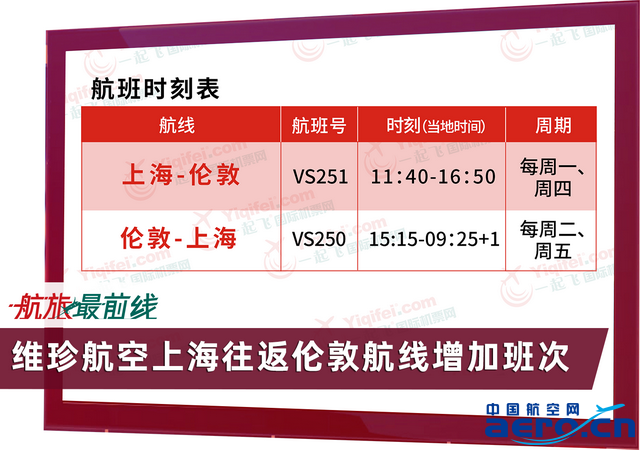 航班时刻表

| 航线 | 航班号 | 时刻(当地时间) | 周期 |
|---|---|---|---|
| 上海-伦敦 | VS251 | 11:40-16:50 | 每周一、周四 |
| 伦敦-上海 | VS250 | 15:15-09:25+1 | 每周二、周五 |

航旅最前线

维珍航空上海往返伦敦航线增加班次

中国航空网 aero.cn

Yiqifei.com 一起飞国际机票网